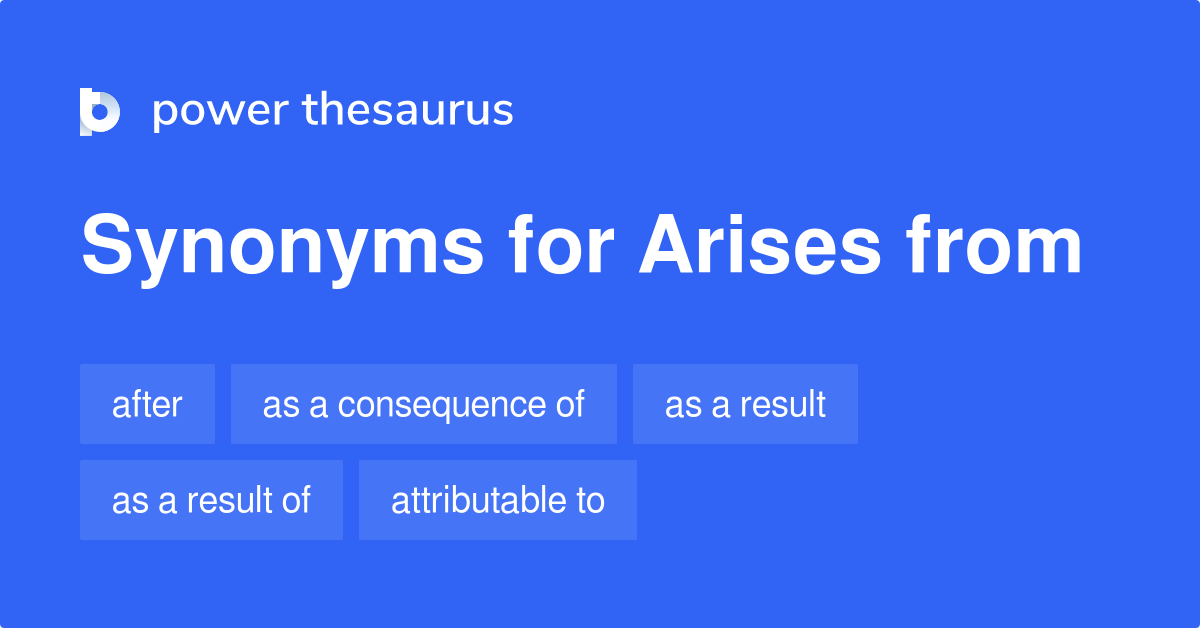 power thesaurus

Synonyms for Arises from

after

as a consequence of

as a result

as a result of

attributable to